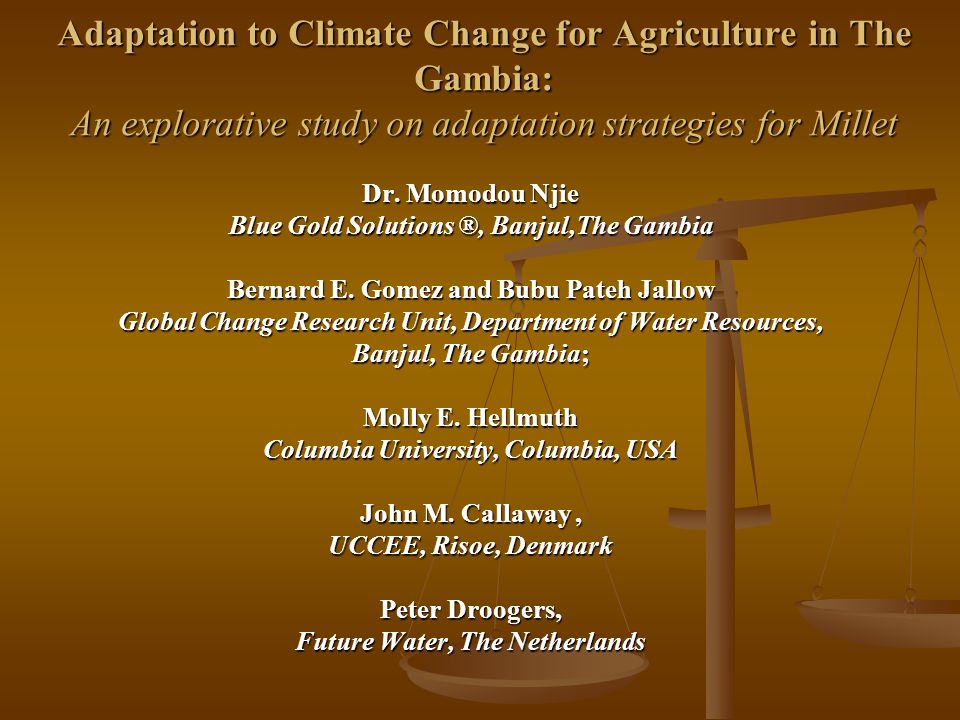 Adaptation to Climate Change for Agriculture in The Gambia:
An explorative study on adaptation strategies for Millet

Dr. Momodou Njie
Blue Gold Solutions ®, Banjul,The Gambia

Bernard E. Gomez and Bubu Pateh Jallow
Global Change Research Unit, Department of Water Resources, Banjul, The Gambia;

Molly E. Hellmuth
Columbia University, Columbia, USA

John M. Callaway ,
UCCEE, Risoe, Denmark

Peter Droogers,
Future Water, The Netherlands